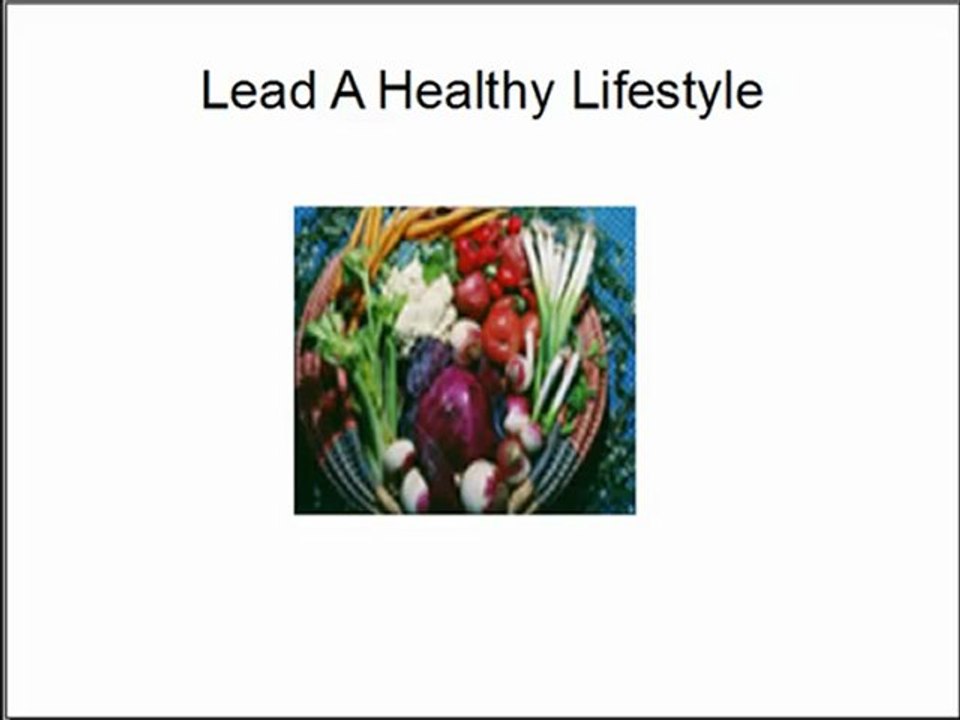 Lead A Healthy Lifestyle